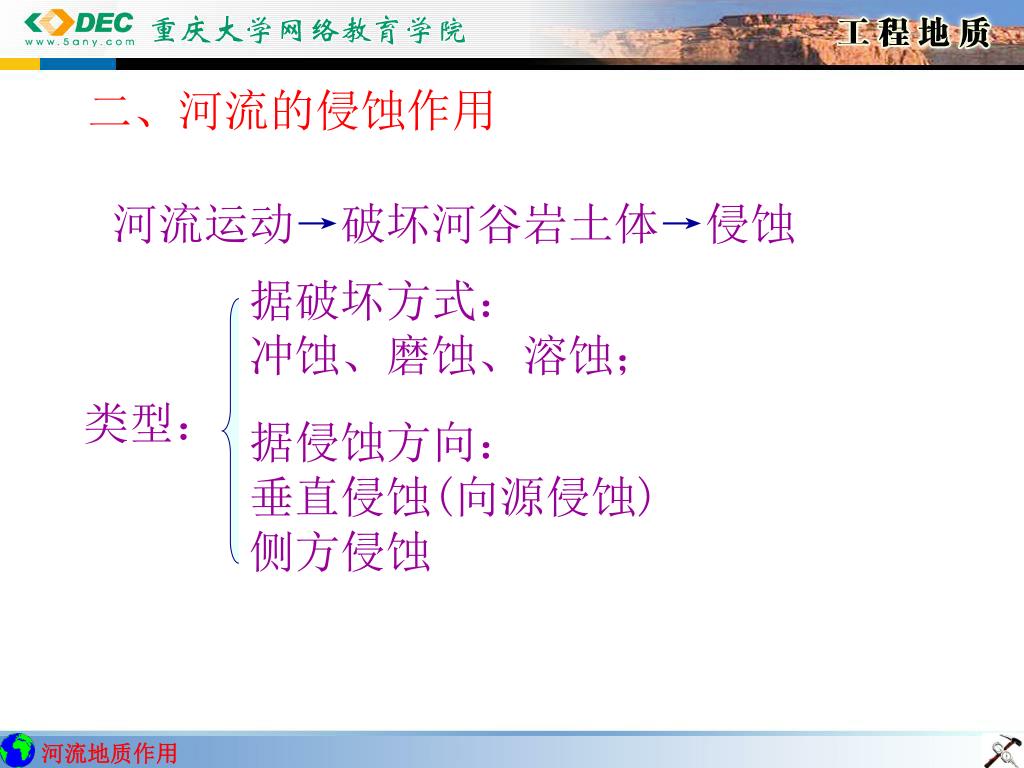 DEC
www.5any.com
重庆大学网络教育学院
工程地质

二、河流的侵蚀作用

河流运动→破坏河谷岩土体→侵蚀

类型：

据破坏方式：
冲蚀、磨蚀、溶蚀；

据侵蚀方向：
垂直侵蚀(向源侵蚀)
侧方侵蚀

河流地质作用